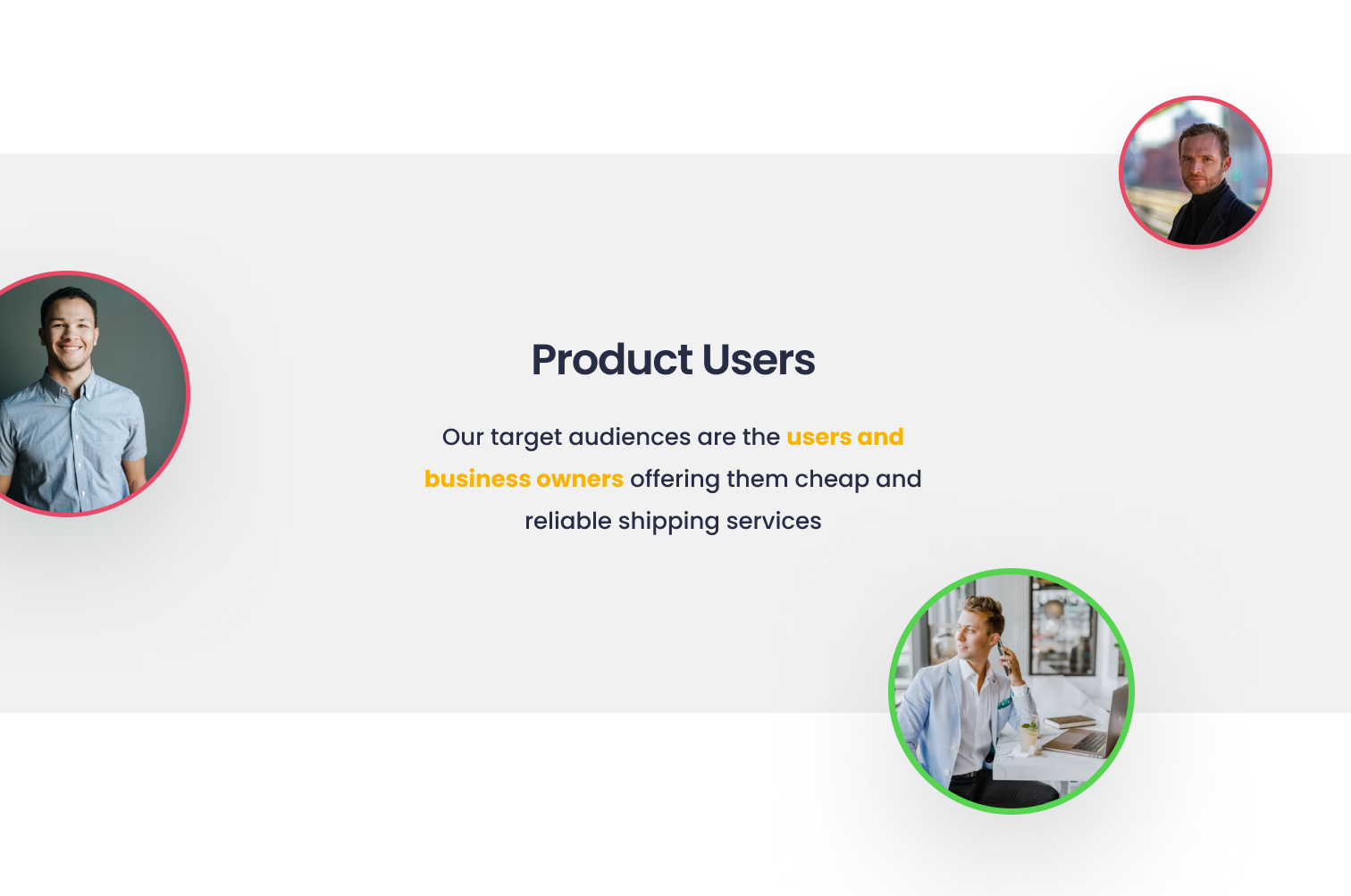 Product Users

Our target audiences are the users and business owners offering them cheap and reliable shipping services